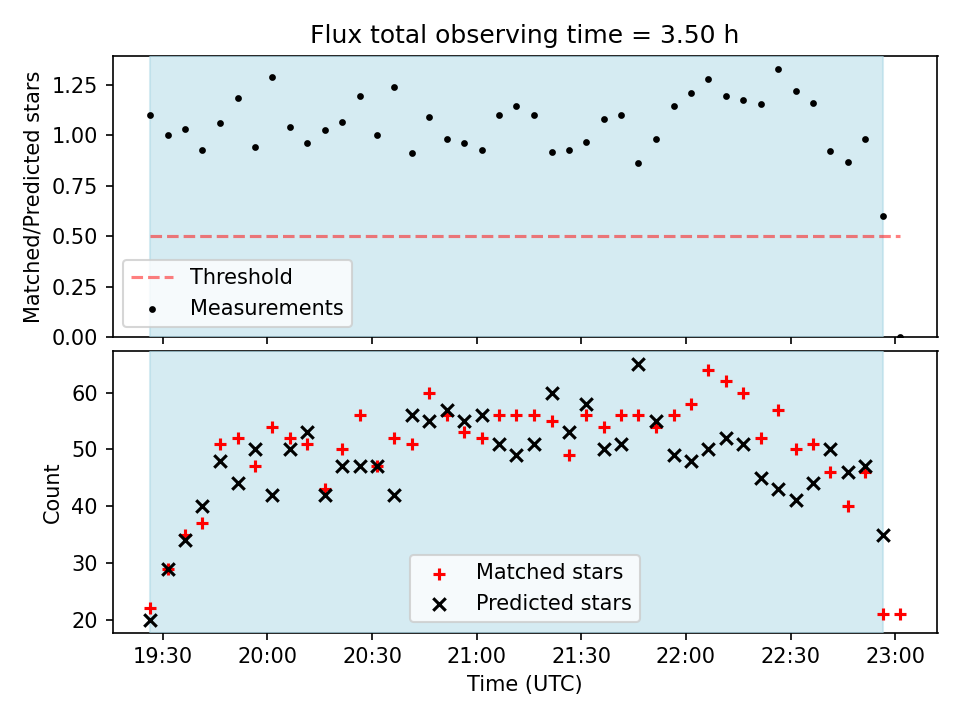 Flux total observing time = 3.50 h

Matched/Predicted stars

1.25
1.00
0.75
0.50
0.25
0.00

Threshold
Measurements

Count

60
50
40
30
20

Matched stars
Predicted stars

19:30 20:00 20:30 21:00 21:30 22:00 22:30 23:00

Time (UTC)